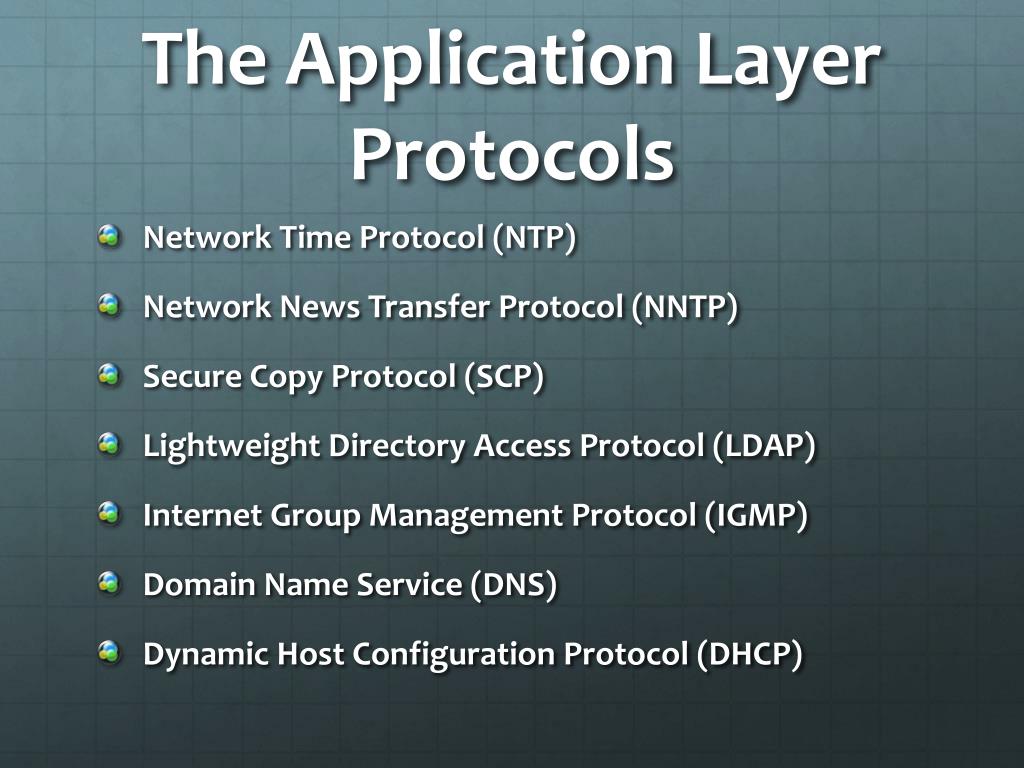 The Application Layer Protocols

Network Time Protocol (NTP)

Network News Transfer Protocol (NNTP)

Secure Copy Protocol (SCP)

Lightweight Directory Access Protocol (LDAP)

Internet Group Management Protocol (IGMP)

Domain Name Service (DNS)

Dynamic Host Configuration Protocol (DHCP)